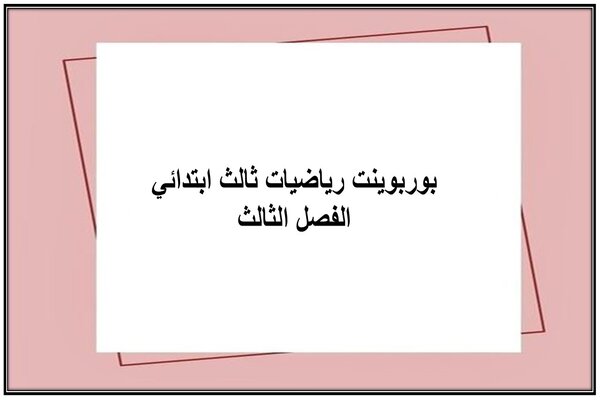 بوربوينت رياضيات ثالث ابتدائي
الفصل الثالث